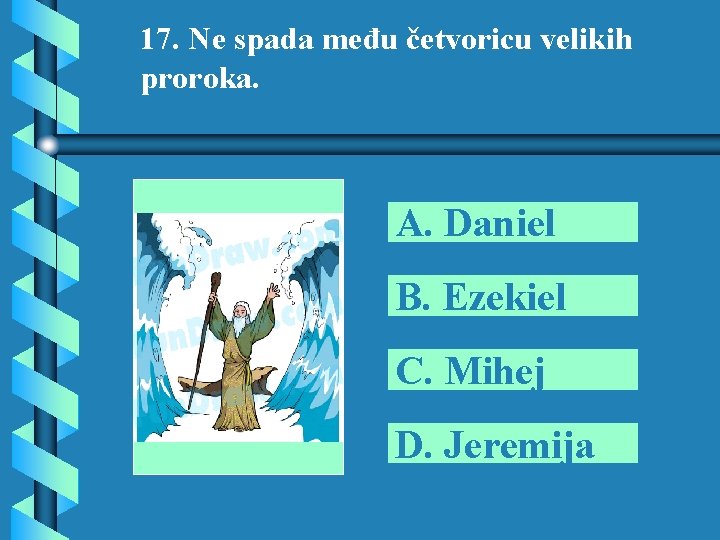 17. Ne spada među četvoricu velikih proroka.

A. Daniel

B. Ezekiel

C. Mihej

D. Jeremija